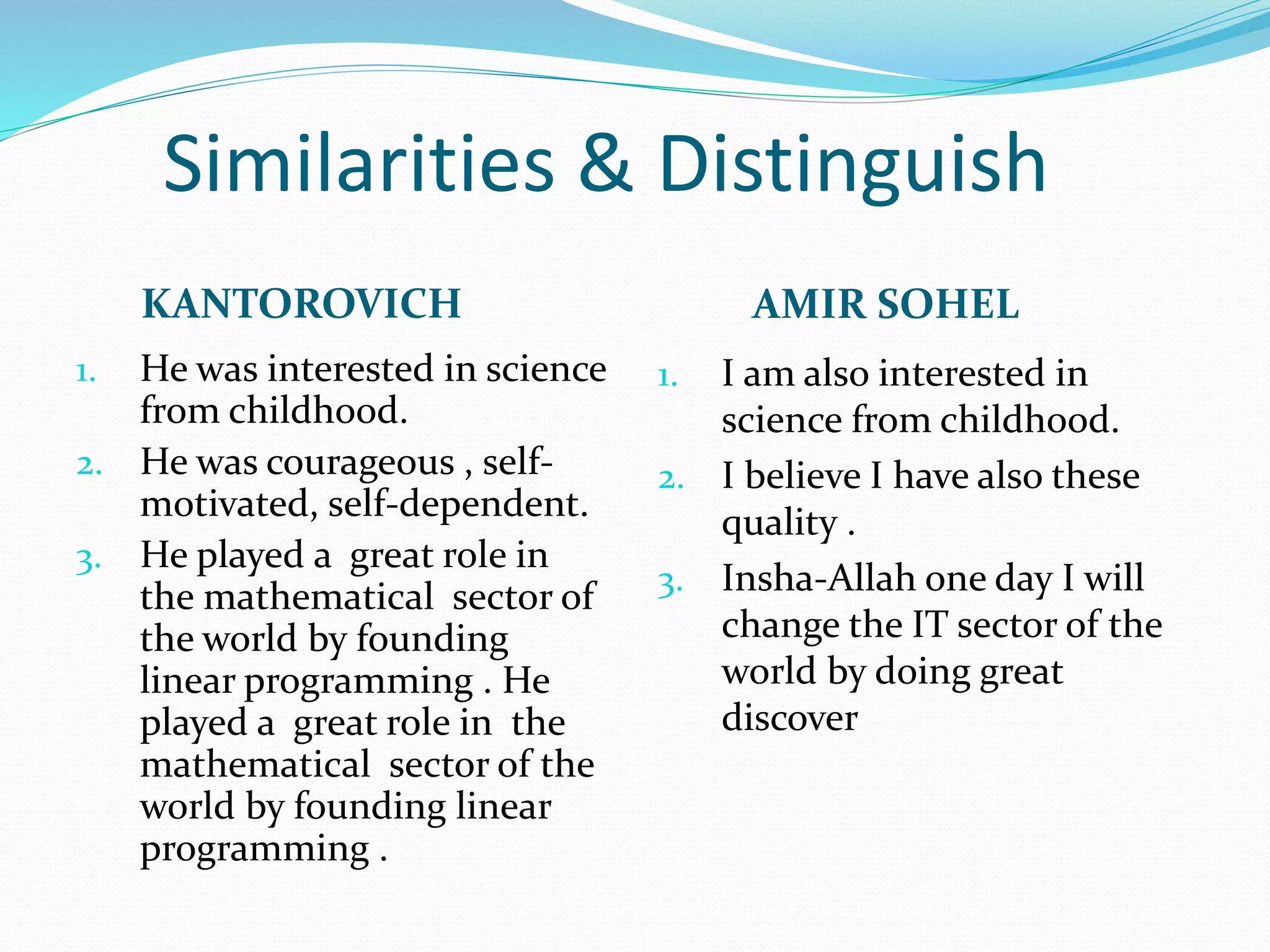 Similarities & Distinguish

KANTOROVICH

1. He was interested in science from childhood.
2. He was courageous , self-motivated, self-dependent.
3. He played a great role in the mathematical sector of the world by founding linear programming . He played a great role in the mathematical sector of the world by founding linear programming .

AMIR SOHEL

1. I am also interested in science from childhood.
2. I believe I have also these quality .
3. Insha-Allah one day I will change the IT sector of the world by doing great discover